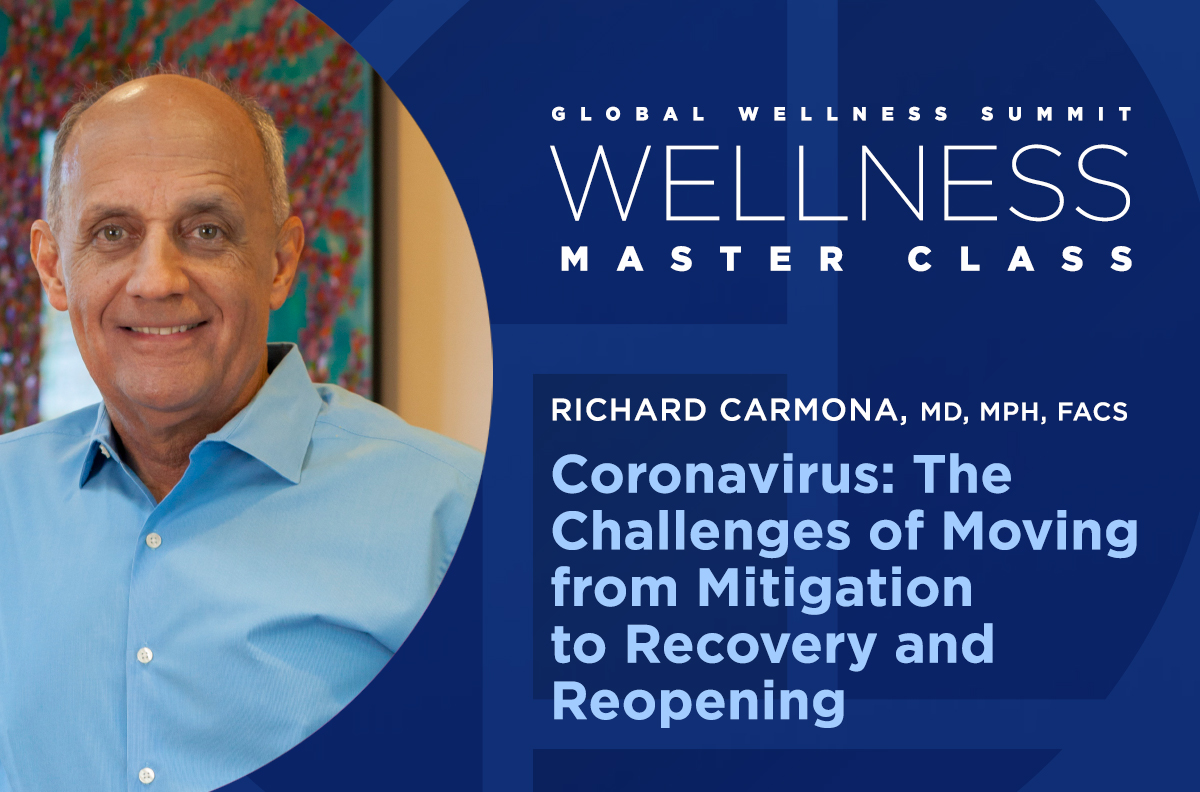 GLOBAL WELLNESS SUMMIT
WELLNESS
MASTER CLASS

RICHARD CARMONA, MD, MPH, FACS

Coronavirus: The Challenges of Moving from Mitigation to Recovery and Reopening